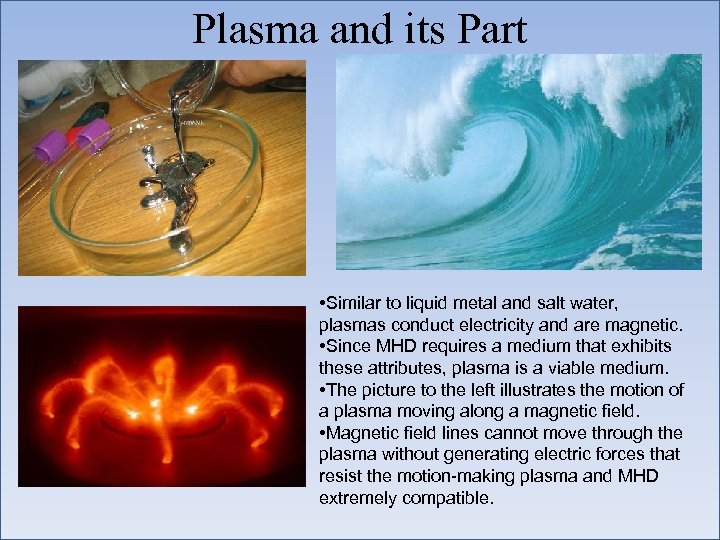 Plasma and its Part

•Similar to liquid metal and salt water, plasmas conduct electricity and are magnetic.
•Since MHD requires a medium that exhibits these attributes, plasma is a viable medium.
•The picture to the left illustrates the motion of a plasma moving along a magnetic field.
•Magnetic field lines cannot move through the plasma without generating electric forces that resist the motion-making plasma and MHD extremely compatible.